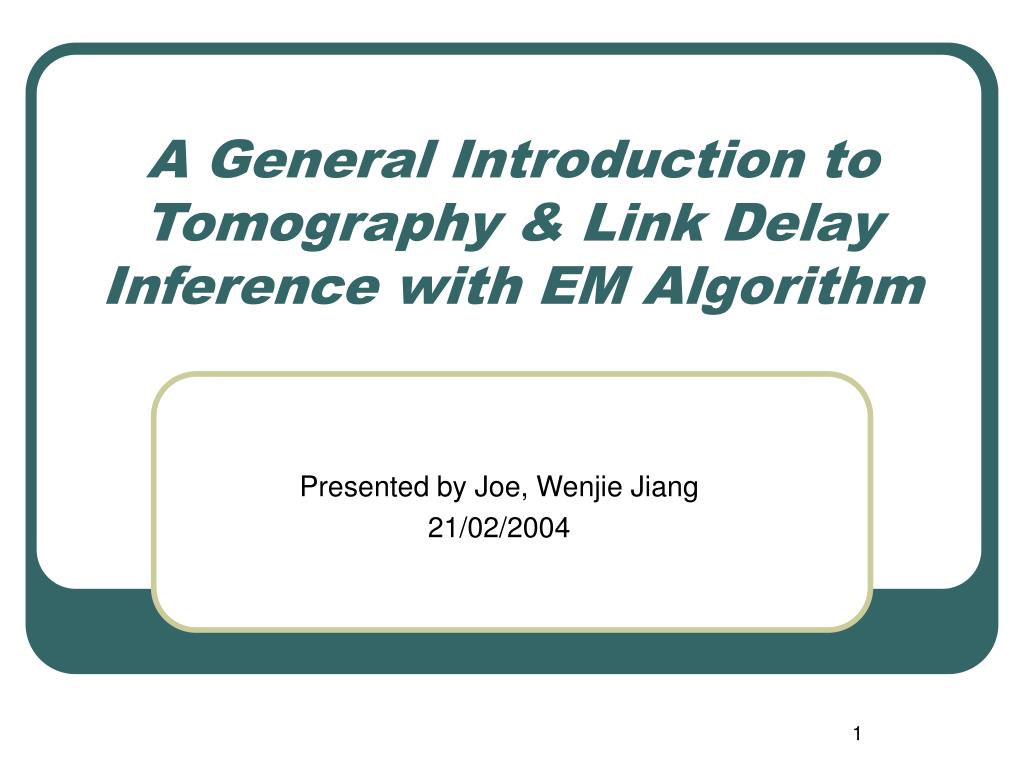 A General Introduction to Tomography & Link Delay Inference with EM Algorithm

Presented by Joe, Wenjie Jiang
21/02/2004

1